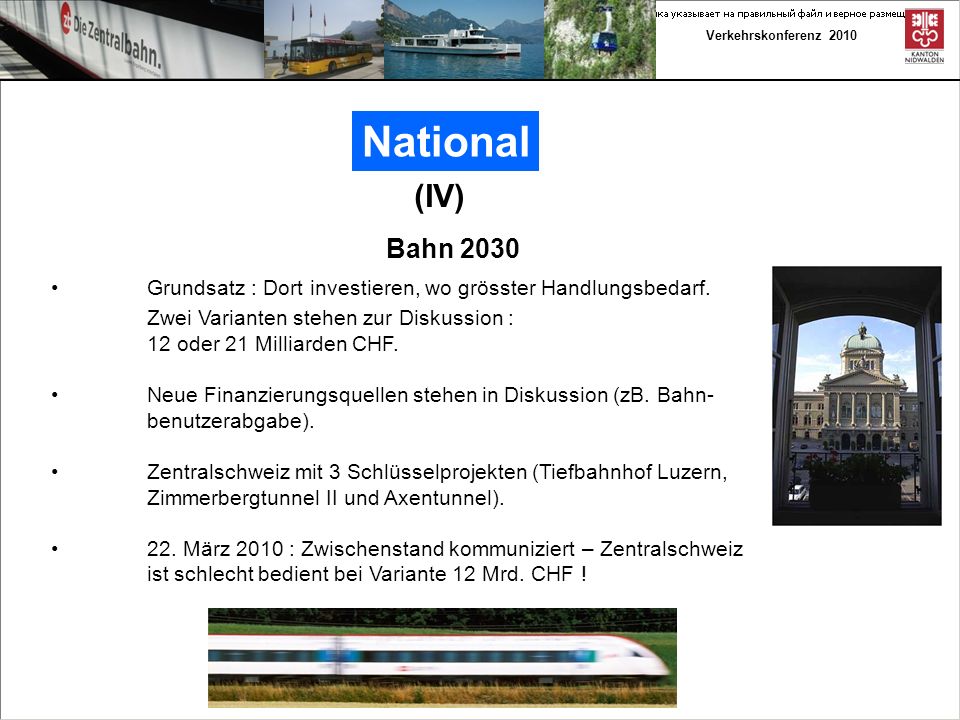 Die Zentralbahn.

ка указывает на правильный файл и верное размещ

Verkehrskonferenz 2010

KANTON NIDWALDEN

National

(IV)

Bahn 2030

• Grundsatz : Dort investieren, wo grösster Handlungsbedarf.

Zwei Varianten stehen zur Diskussion : 12 oder 21 Milliarden CHF.

• Neue Finanzierungsquellen stehen in Diskussion (zB. Bahnbenutzerabgabe).

• Zentralschweiz mit 3 Schlüsselprojekten (Tiefbahnhof Luzern, Zimmerbergtunnel II und Axentunnel).

• 22. März 2010 : Zwischenstand kommuniziert – Zentralschweiz ist schlecht bedient bei Variante 12 Mrd. CHF !